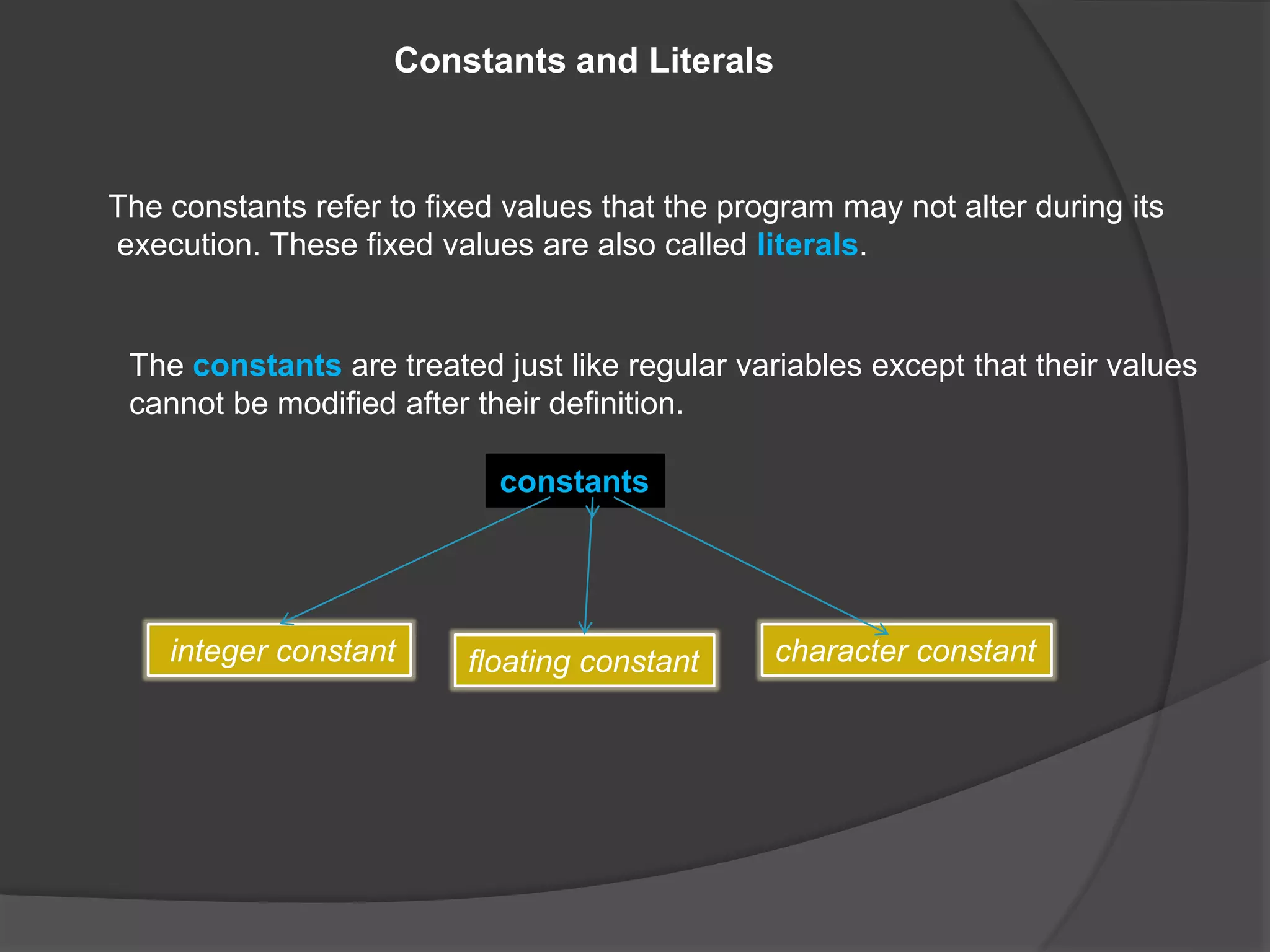 Constants and Literals

The constants refer to fixed values that the program may not alter during its execution. These fixed values are also called literals.

The constants are treated just like regular variables except that their values cannot be modified after their definition.

constants

integer constant

floating constant

character constant